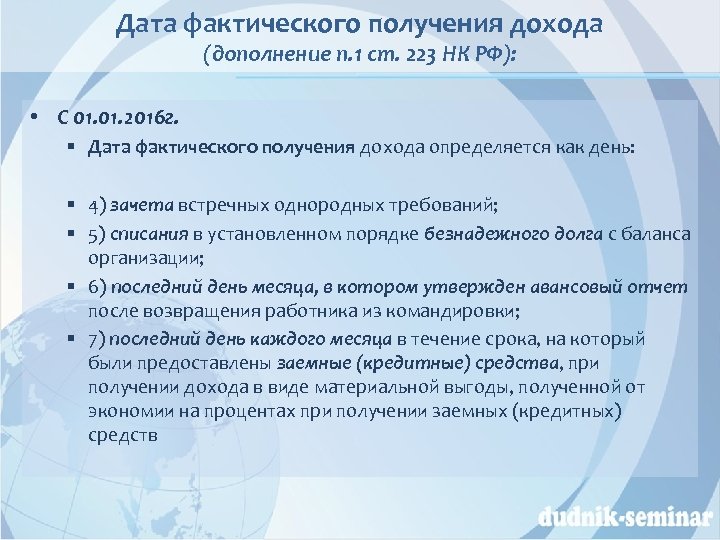 Дата фактического получения дохода
(дополнение п.1 ст. 223 НК РФ):

• С 01.01.2016г.
▪ Дата фактического получения дохода определяется как день:

▪ 4) зачета встречных однородных требований;
▪ 5) списания в установленном порядке безнадежного долга с баланса организации;
▪ 6) последний день месяца, в котором утвержден авансовый отчет после возвращения работника из командировки;
▪ 7) последний день каждого месяца в течение срока, на который были предоставлены заемные (кредитные) средства, при получении дохода в виде материальной выгоды, полученной от экономии на процентах при получении заемных (кредитных) средств

dudnik-seminar